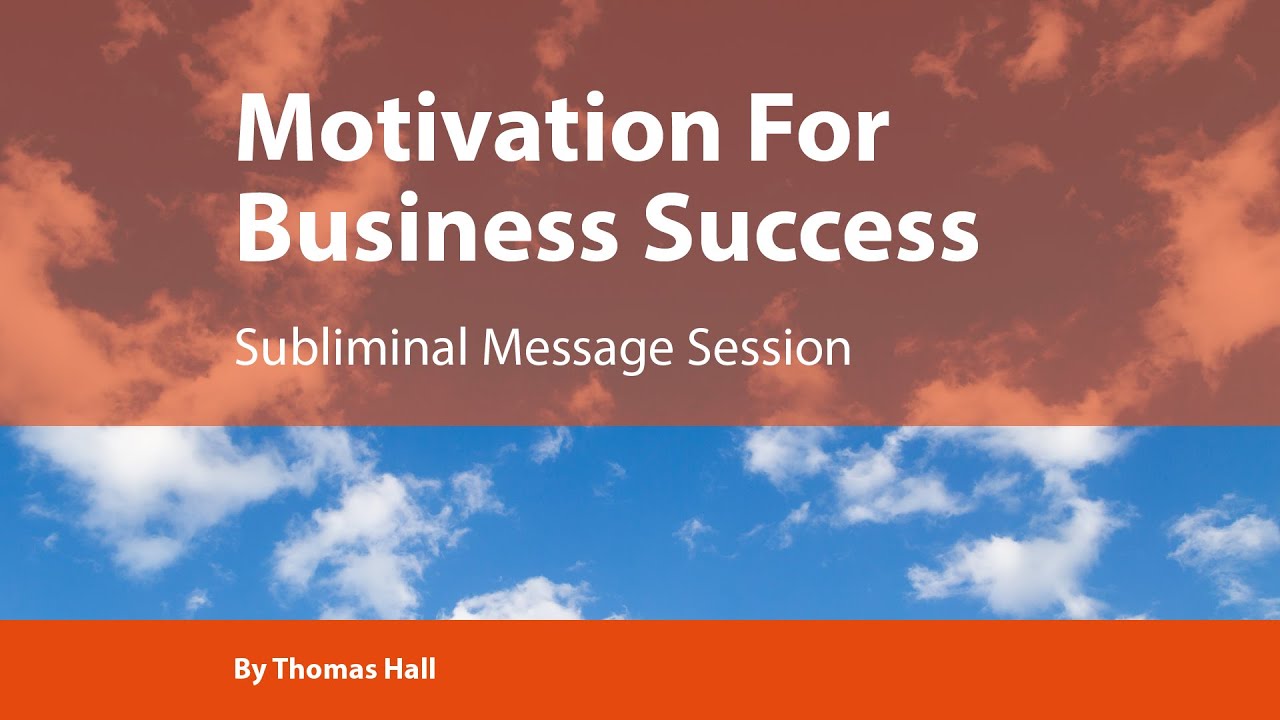 Motivation For Business Success

Subliminal Message Session

By Thomas Hall